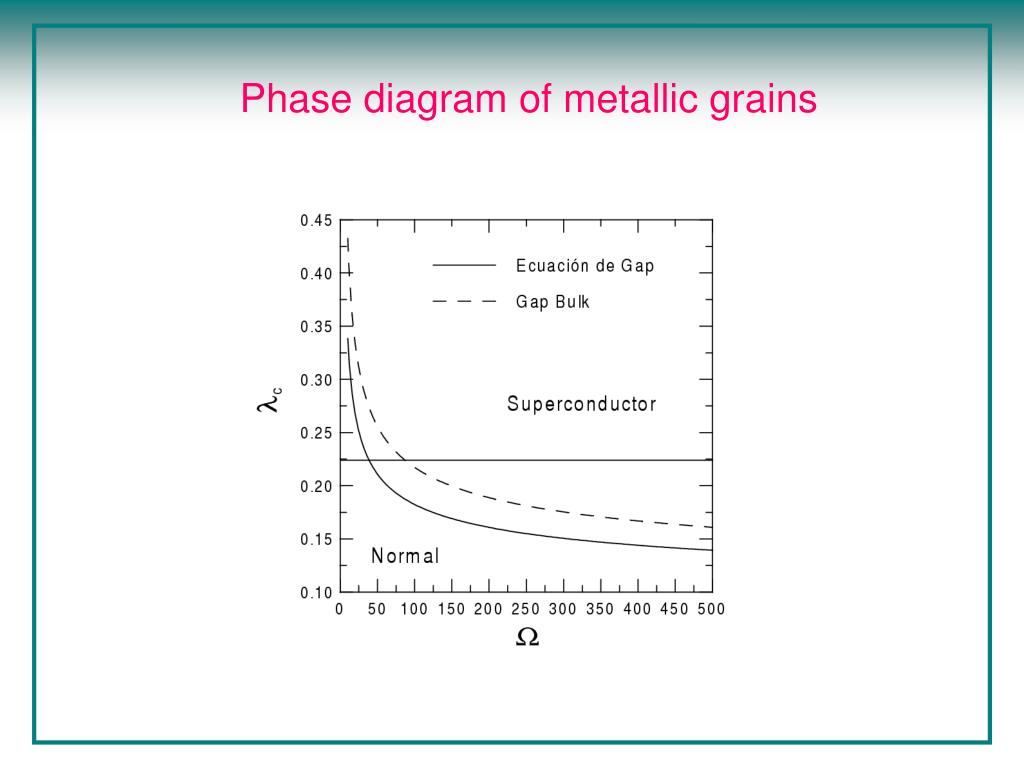 Phase diagram of metallic grains

0.45
0.40
0.35
0.30
0.25
0.20
0.15
0.10

$\lambda_c$

Ecuación de Gap
Gap Bulk

Superconductor

Normal

0 50 100 150 200 250 300 350 400 450 500

$\Omega$